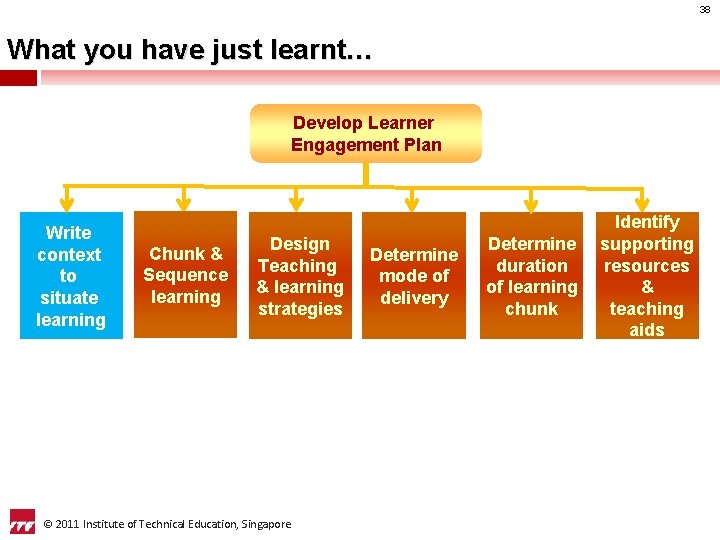 38

What you have just learnt…

Develop Learner Engagement Plan

Write context to situate learning

Chunk & Sequence learning

Design Teaching & learning strategies

Determine mode of delivery

Determine duration of learning chunk

Identify supporting resources & teaching aids

ITE

© 2011 Institute of Technical Education, Singapore